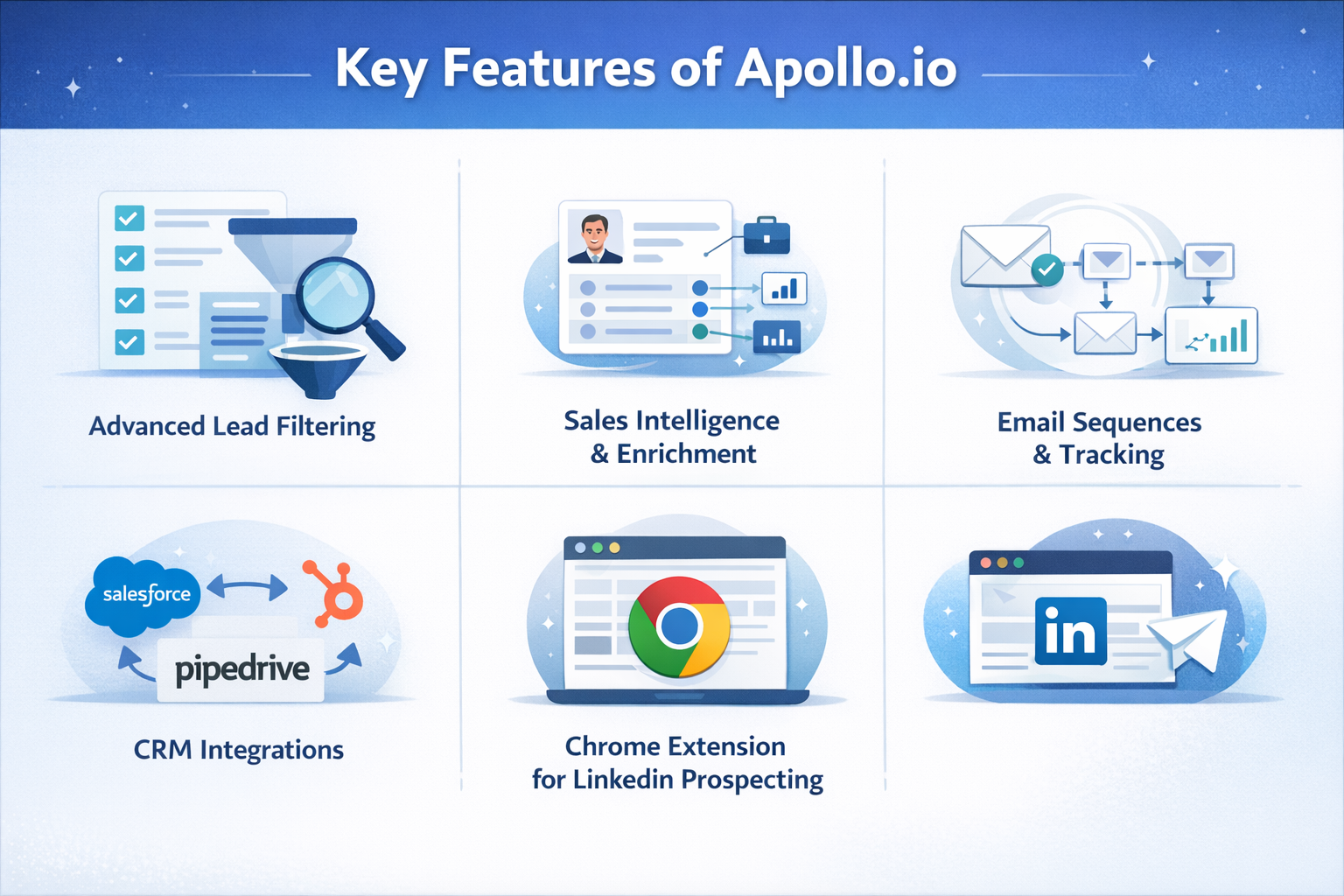 Key Features of Apollo.io

Advanced Lead Filtering

Sales Intelligence & Enrichment

Email Sequences & Tracking

salesforce

pipedrive

CRM Integrations

Chrome Extension for Linkedin Prospecting

in